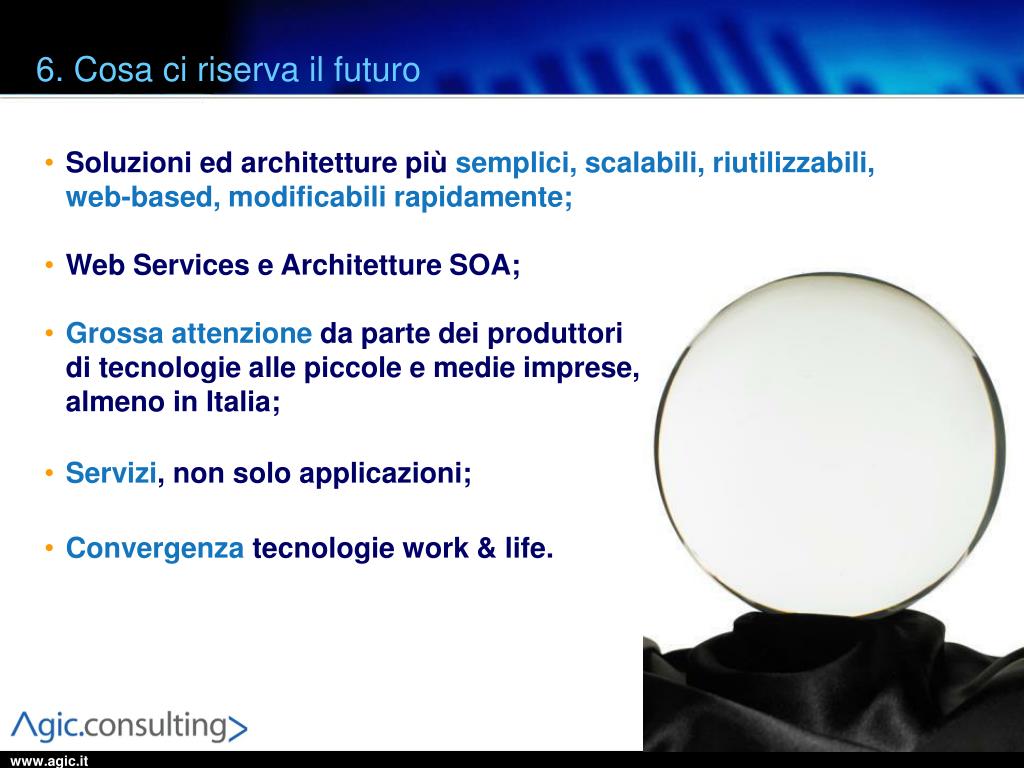 6. Cosa ci riserva il futuro

• Soluzioni ed architetture più semplici, scalabili, riutilizzabili, web-based, modificabili rapidamente;

• Web Services e Architetture SOA;

• Grossa attenzione da parte dei produttori di tecnologie alle piccole e medie imprese, almeno in Italia;

• Servizi, non solo applicazioni;

• Convergenza tecnologie work & life.

Agic.consulting>

www.agic.it